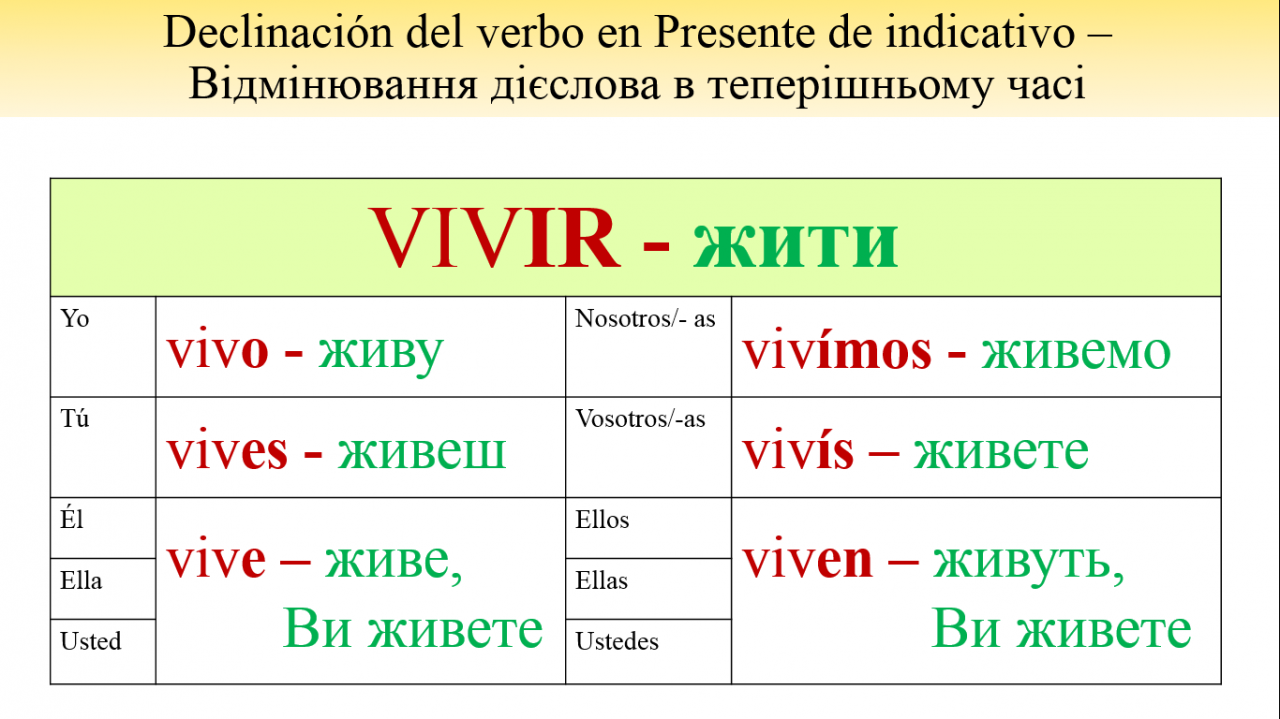 Declinación del verbo en Presente de indicativo – Відмінювання дієслова в теперішньому часі

| VIVIR - жити | | | |
|---|---|---|---|
| Yo | vivo - живу | Nosotros/- as | vivímos - живемо |
| Tú | vives - живеш | Vosotros/-as | vivís – живете |
| Él | vive – живе, Ви живете | Ellos | viven – живуть, Ви живете |
| Ella | | Ellas | |
| Usted | | Ustedes | |